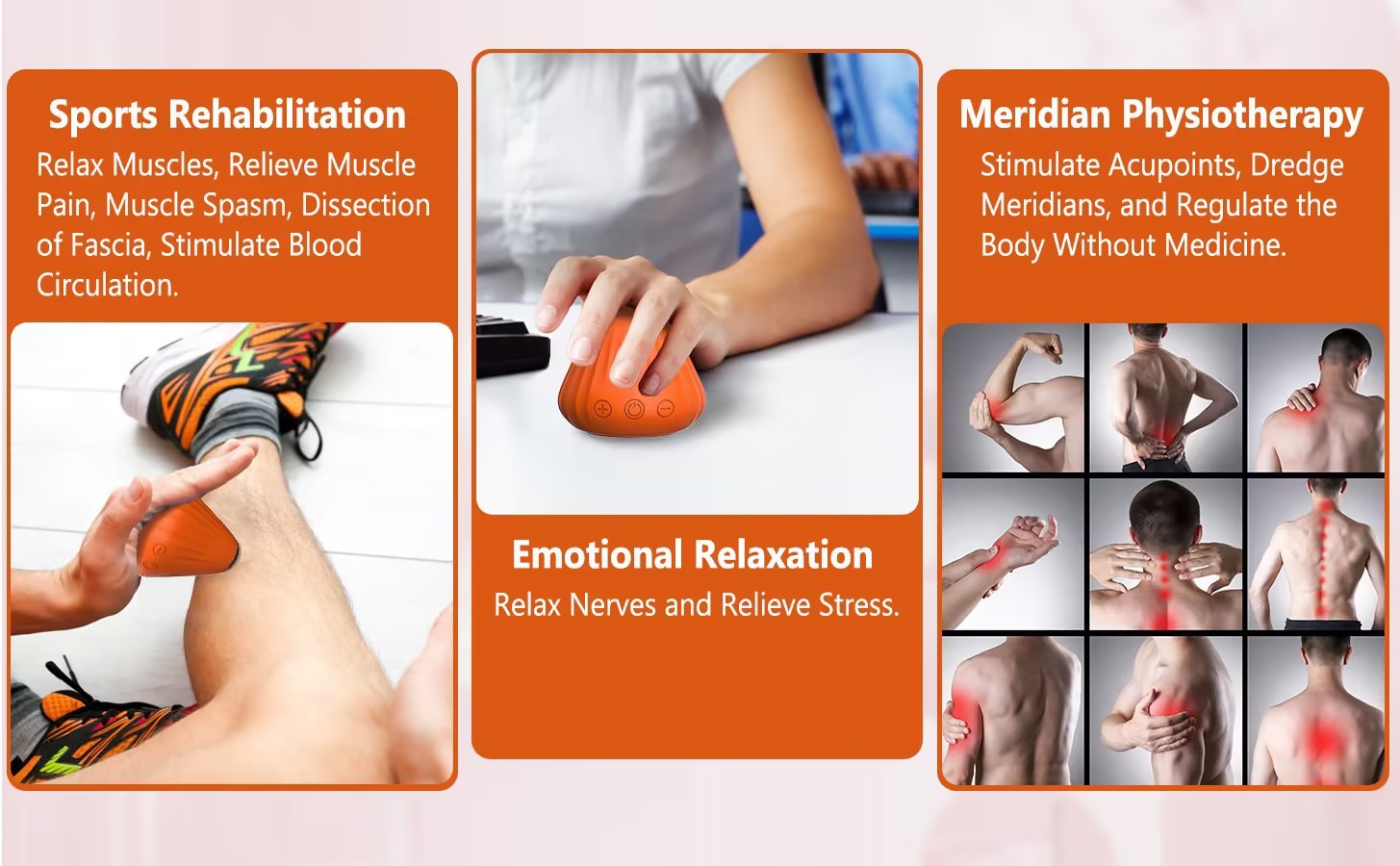 Sports Rehabilitation

Relax Muscles, Relieve Muscle Pain, Muscle Spasm, Dissection of Fascia, Stimulate Blood Circulation.

Emotional Relaxation

Relax Nerves and Relieve Stress.

Meridian Physiotherapy

Stimulate Acupoints, Dredge Meridians, and Regulate the Body Without Medicine.